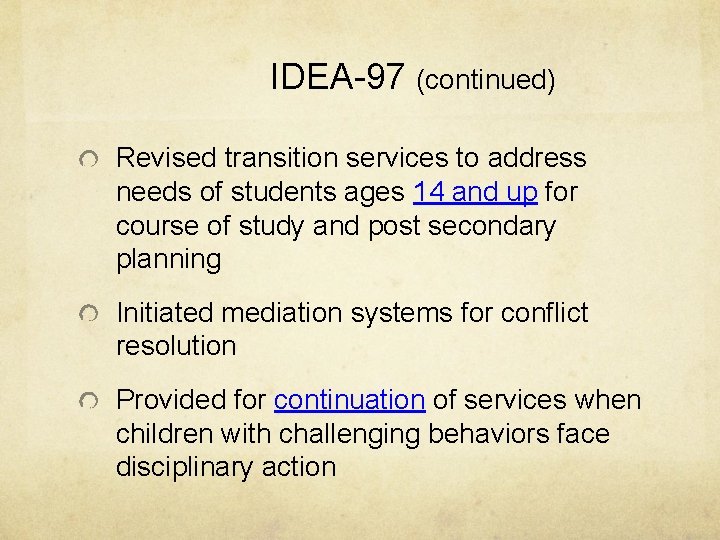 IDEA-97 (continued)

Revised transition services to address needs of students ages 14 and up for course of study and post secondary planning

Initiated mediation systems for conflict resolution

Provided for continuation of services when children with challenging behaviors face disciplinary action